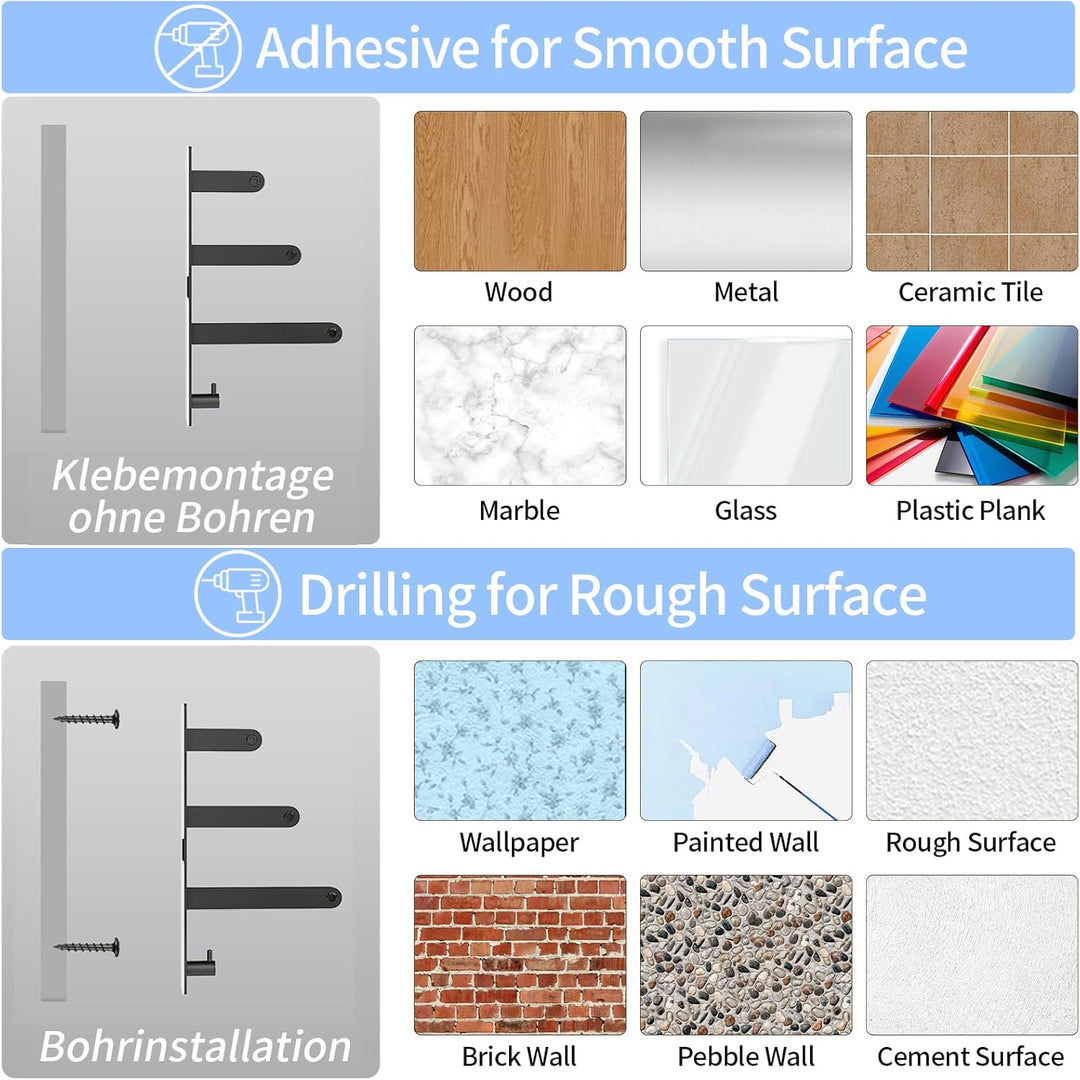 Adhesive for Smooth Surface

Klebemontage ohne Bohren

Wood

Metal

Ceramic Tile

Marble

Glass

Plastic Plank

Drilling for Rough Surface

Bohrinstallation

Wallpaper

Painted Wall

Rough Surface

Brick Wall

Pebble Wall

Cement Surface